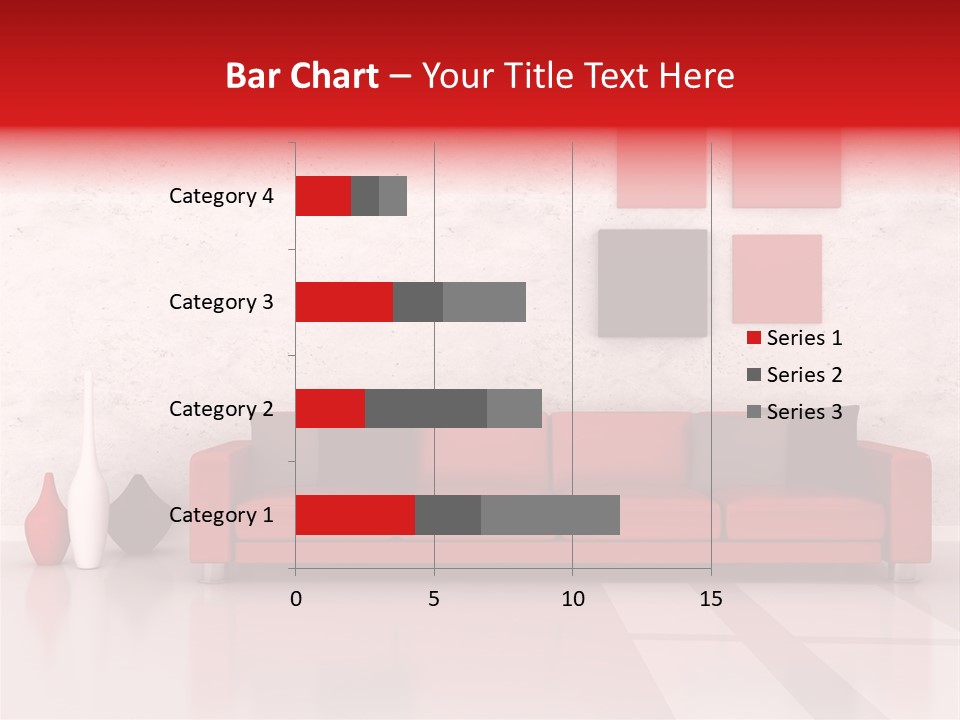 Bar Chart – Your Title Text Here

Category 4
Category 3
Category 2
Category 1

0
5
10
15

Series 1
Series 2
Series 3